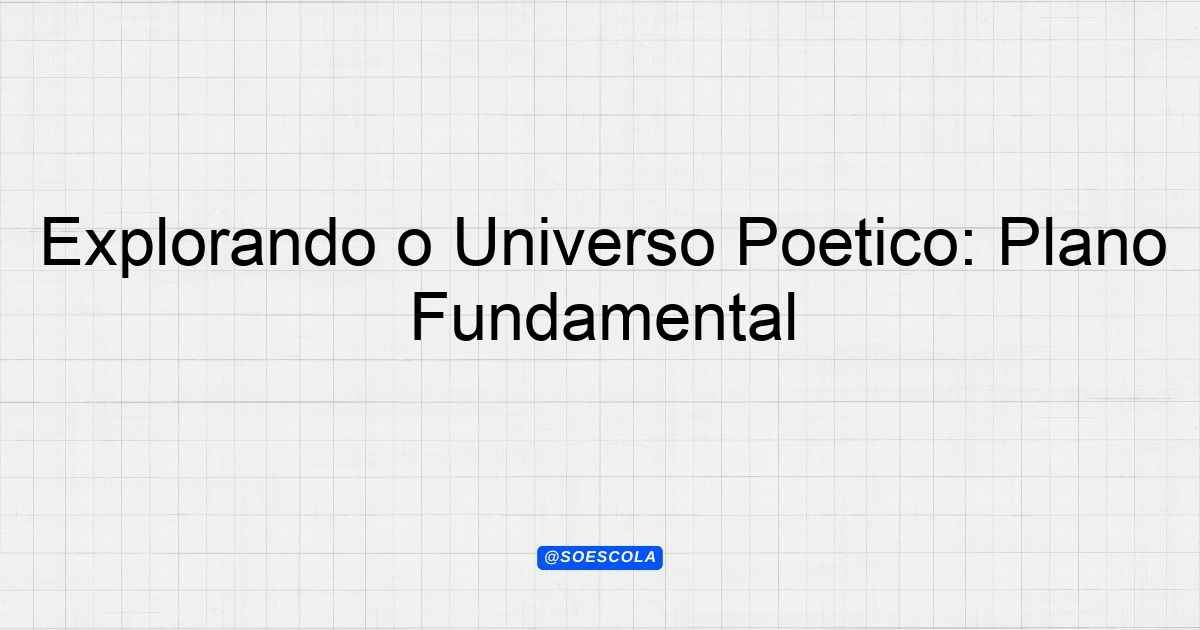 Explorando o Universo Poetico: Plano Fundamental

@SOESCOLA